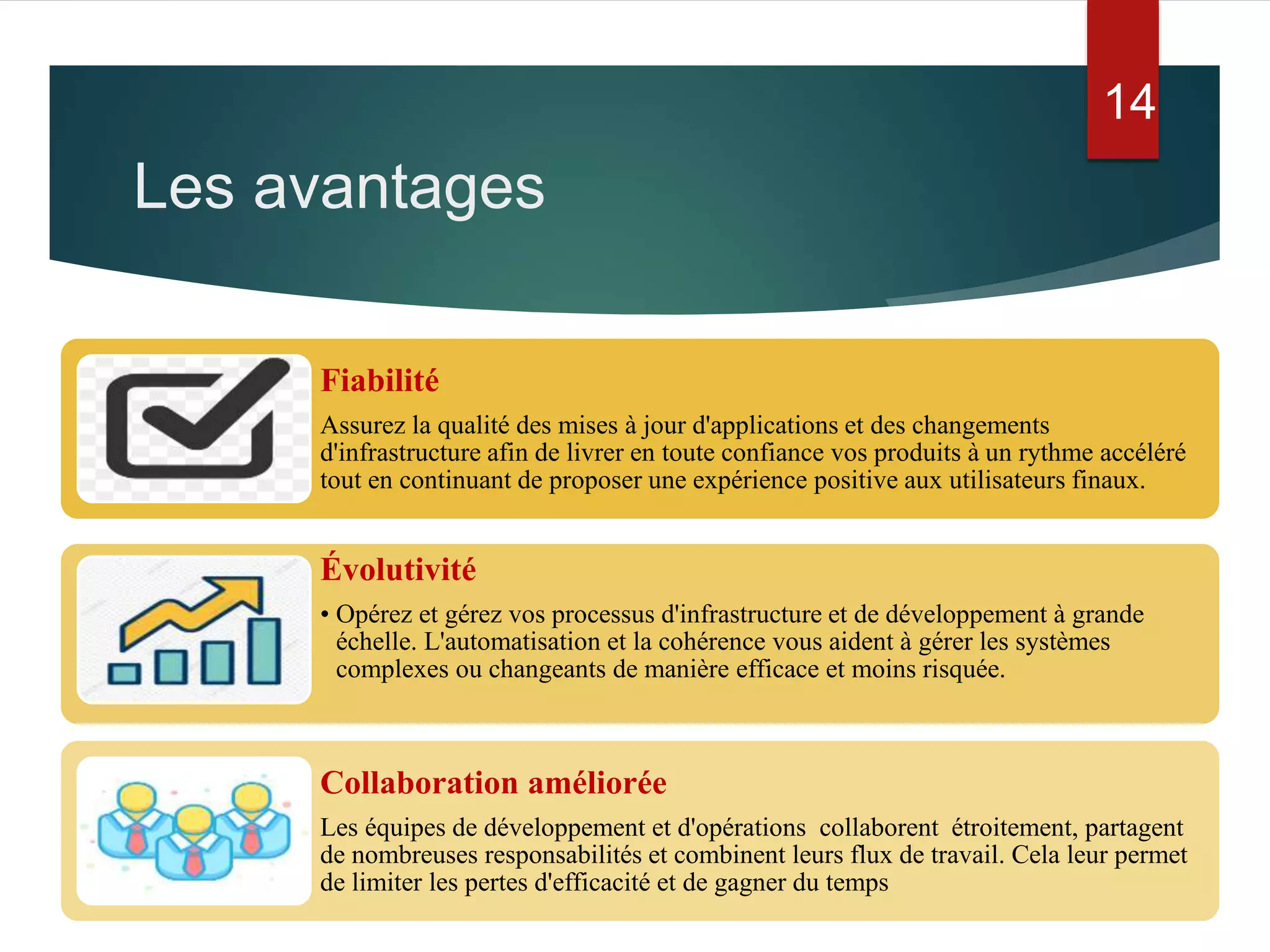 14

Les avantages

Fiabilité

Assurez la qualité des mises à jour d'applications et des changements d'infrastructure afin de livrer en toute confiance vos produits à un rythme accéléré tout en continuant de proposer une expérience positive aux utilisateurs finaux.

Évolutivité

• Opérez et gérez vos processus d'infrastructure et de développement à grande échelle. L'automatisation et la cohérence vous aident à gérer les systèmes complexes ou changeants de manière efficace et moins risquée.

Collaboration améliorée

Les équipes de développement et d'opérations collaborent étroitement, partagent de nombreuses responsabilités et combinent leurs flux de travail. Cela leur permet de limiter les pertes d'efficacité et de gagner du temps